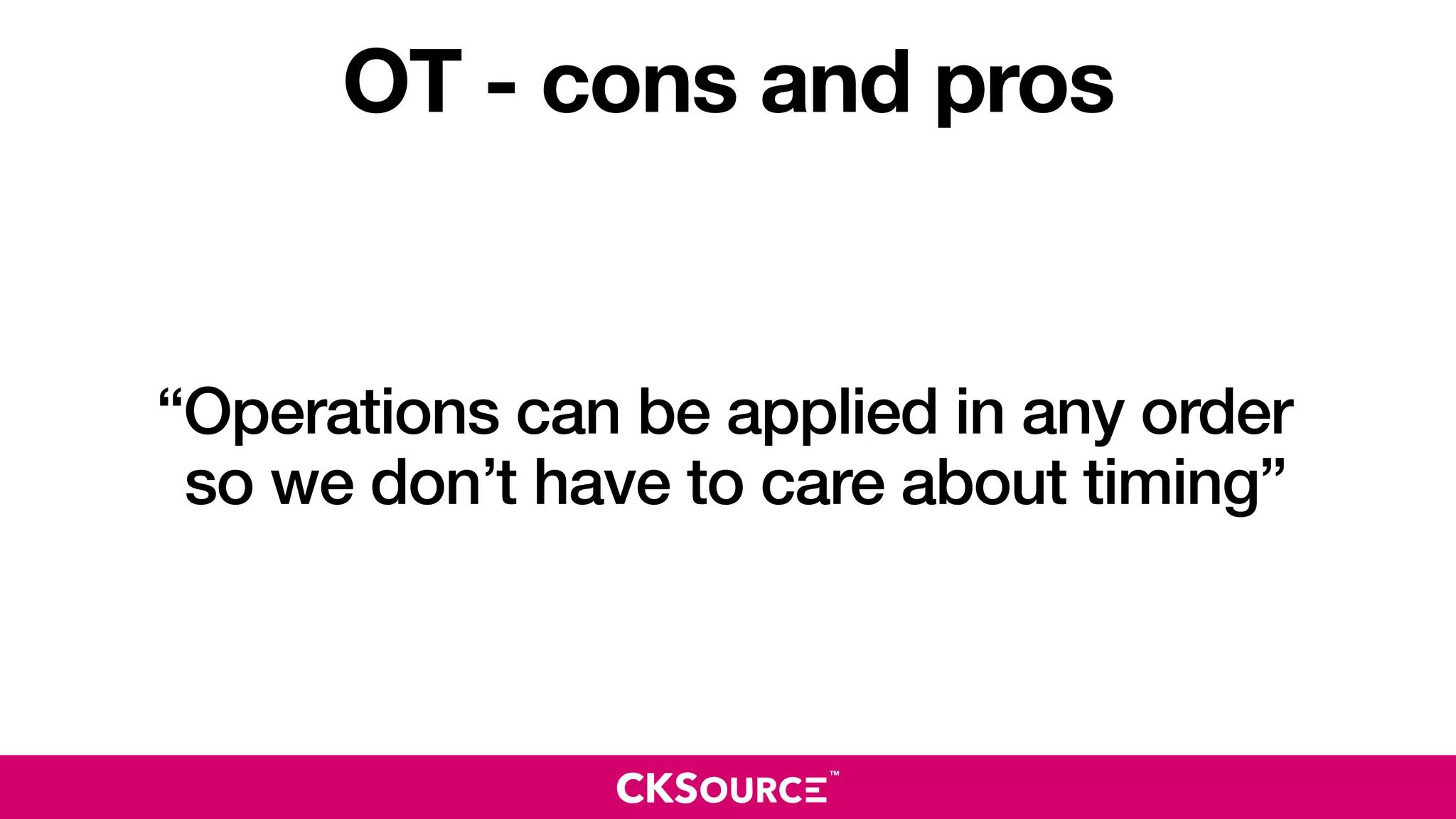 OT - cons and pros

“Operations can be applied in any order so we don’t have to care about timing”

CKSOURCE™